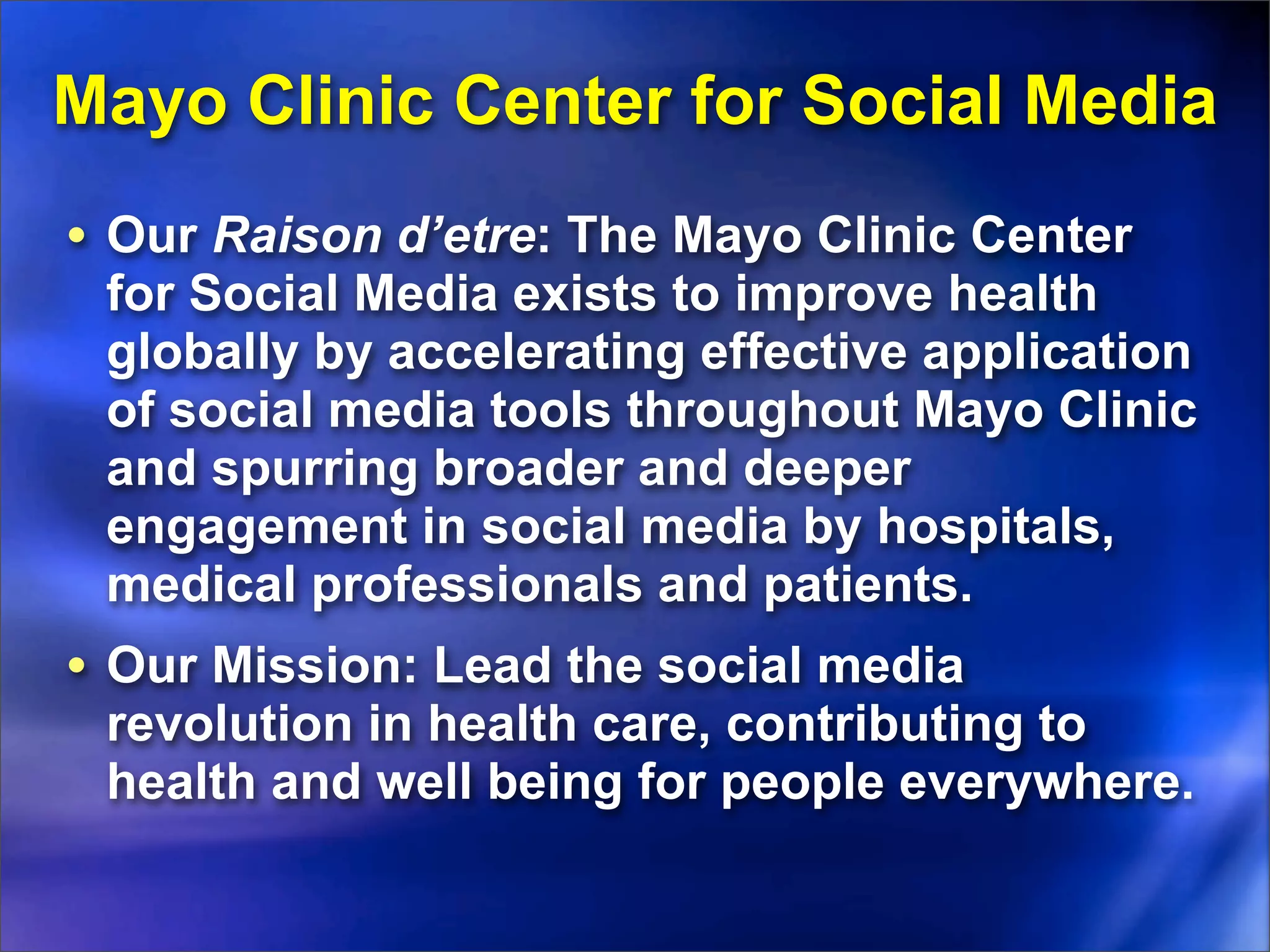 Mayo Clinic Center for Social Media

• Our Raison d’etre: The Mayo Clinic Center for Social Media exists to improve health globally by accelerating effective application of social media tools throughout Mayo Clinic and spurring broader and deeper engagement in social media by hospitals, medical professionals and patients.

• Our Mission: Lead the social media revolution in health care, contributing to health and well being for people everywhere.